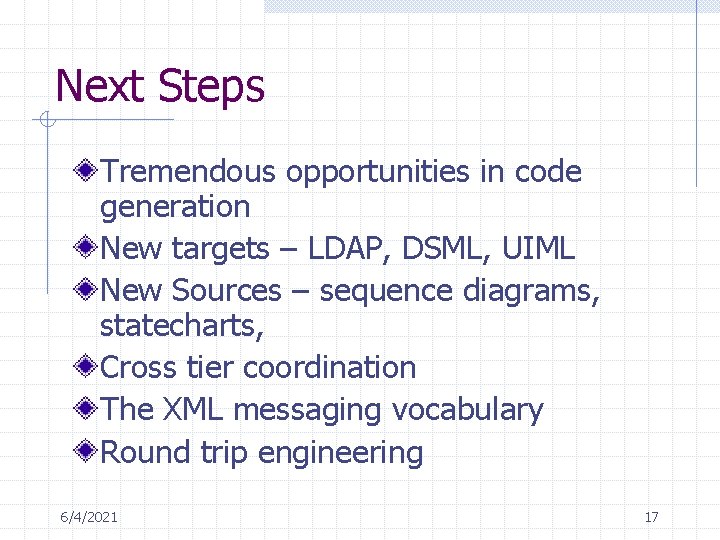 Next Steps

Tremendous opportunities in code generation

New targets – LDAP, DSML, UIML

New Sources – sequence diagrams, statecharts,

Cross tier coordination

The XML messaging vocabulary

Round trip engineering

6/4/2021

17